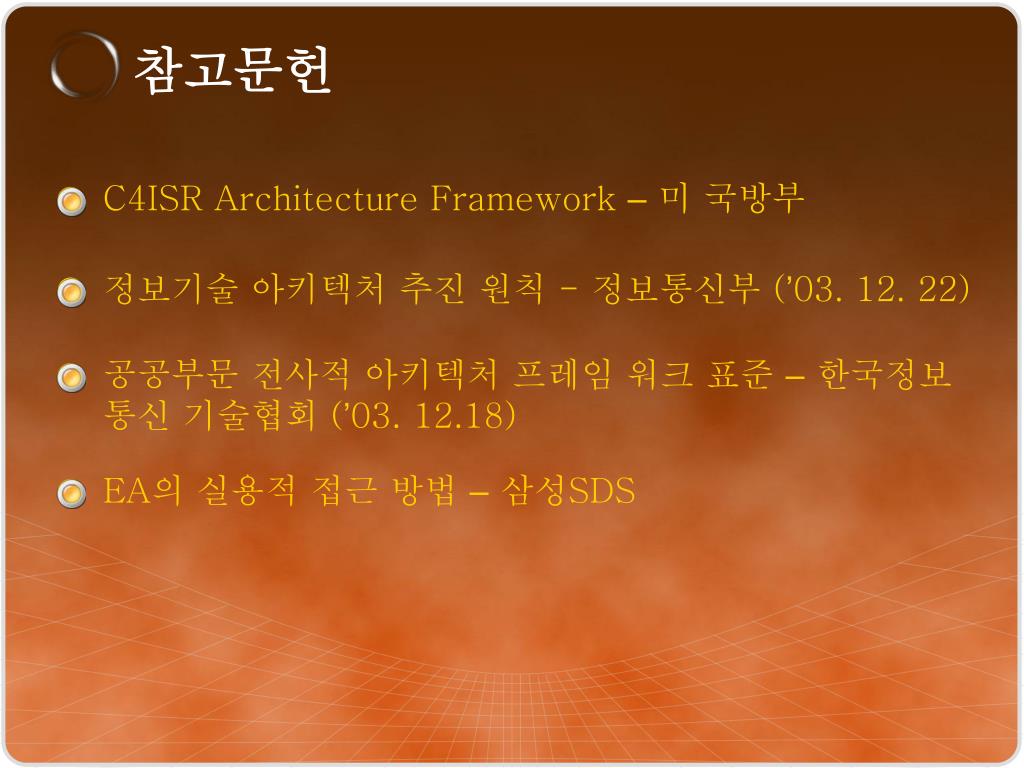 참고문헌

C4ISR Architecture Framework – 미 국방부

정보기술 아키텍처 추진 원칙 - 정보통신부 ('03. 12. 22)

공공부문 전사적 아키텍처 프레임 워크 표준 – 한국정보통신 기술협회 ('03. 12.18)

EA의 실용적 접근 방법 – 삼성SDS